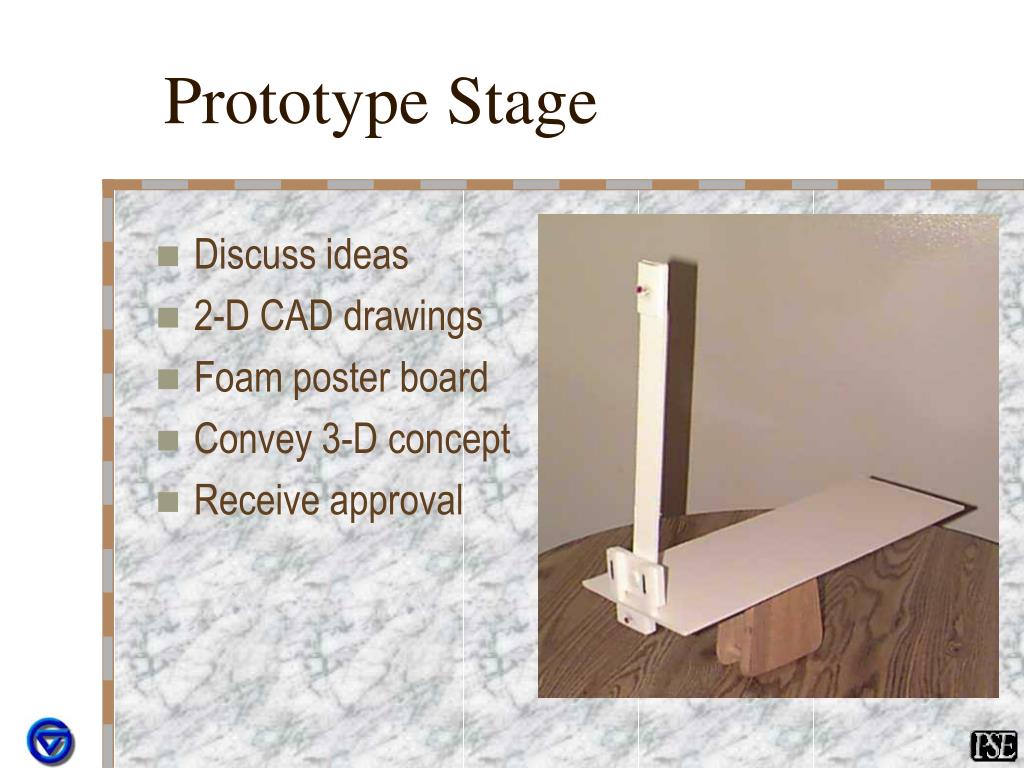 Prototype Stage

- Discuss ideas
- 2-D CAD drawings
- Foam poster board
- Convey 3-D concept
- Receive approval

PSE